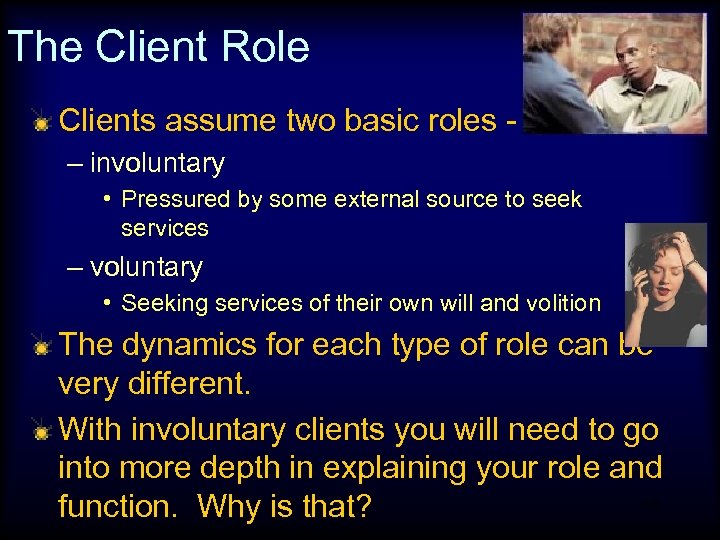 The Client Role

Clients assume two basic roles -

– involuntary

• Pressured by some external source to seek services

– voluntary

• Seeking services of their own will and volition

The dynamics for each type of role can be very different.

With involuntary clients you will need to go into more depth in explaining your role and function. Why is that?